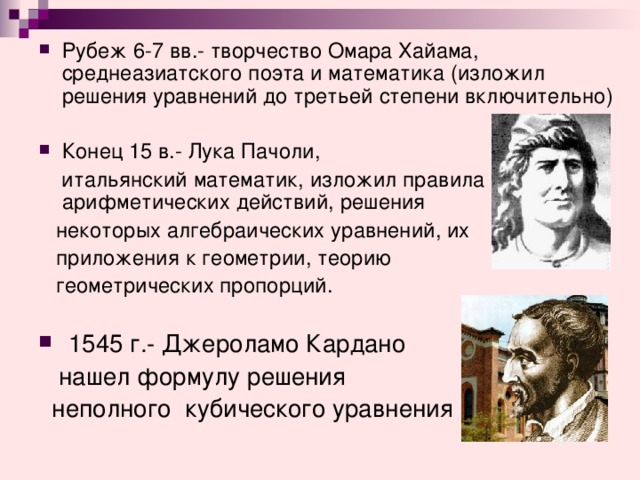 Рубеж 6-7 вв.- творчество Омара Хайама, среднеазиатского поэта и математика (изложил решения уравнений до третьей степени включительно)

Конец 15 в.- Лука Пачоли, итальянский математик, изложил правила арифметических действий, решения некоторых алгебраических уравнений, их приложения к геометрии, теорию геометрических пропорций.

1545 г.- Джероламо Кардано нашел формулу решения неполного кубического уравнения